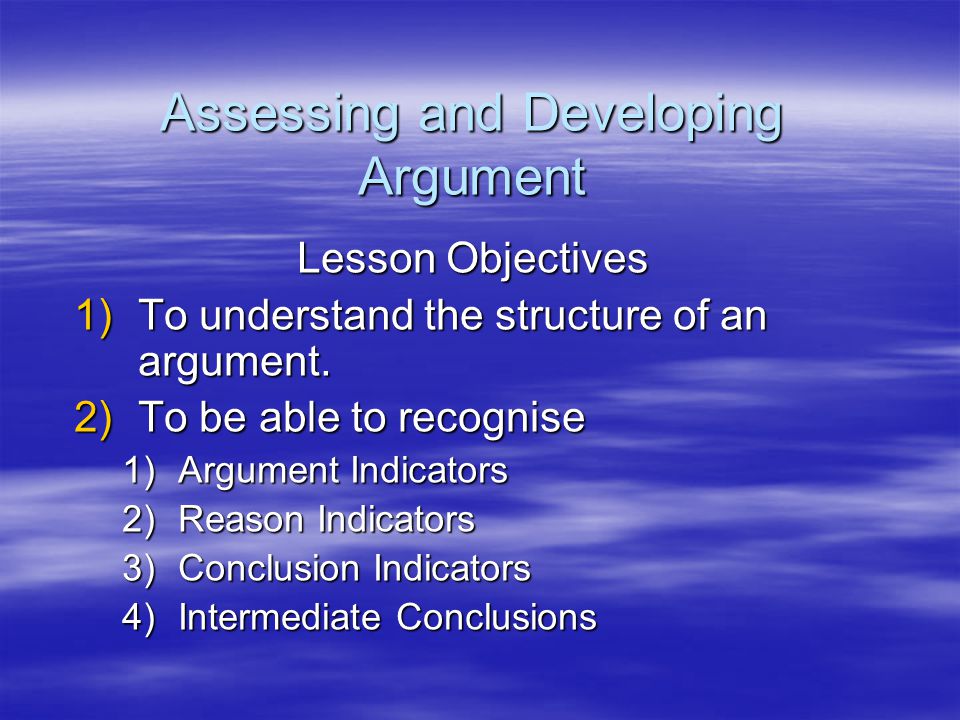 Assessing and Developing Argument

Lesson Objectives

1) To understand the structure of an argument.
2) To be able to recognise
1) Argument Indicators
2) Reason Indicators
3) Conclusion Indicators
4) Intermediate Conclusions